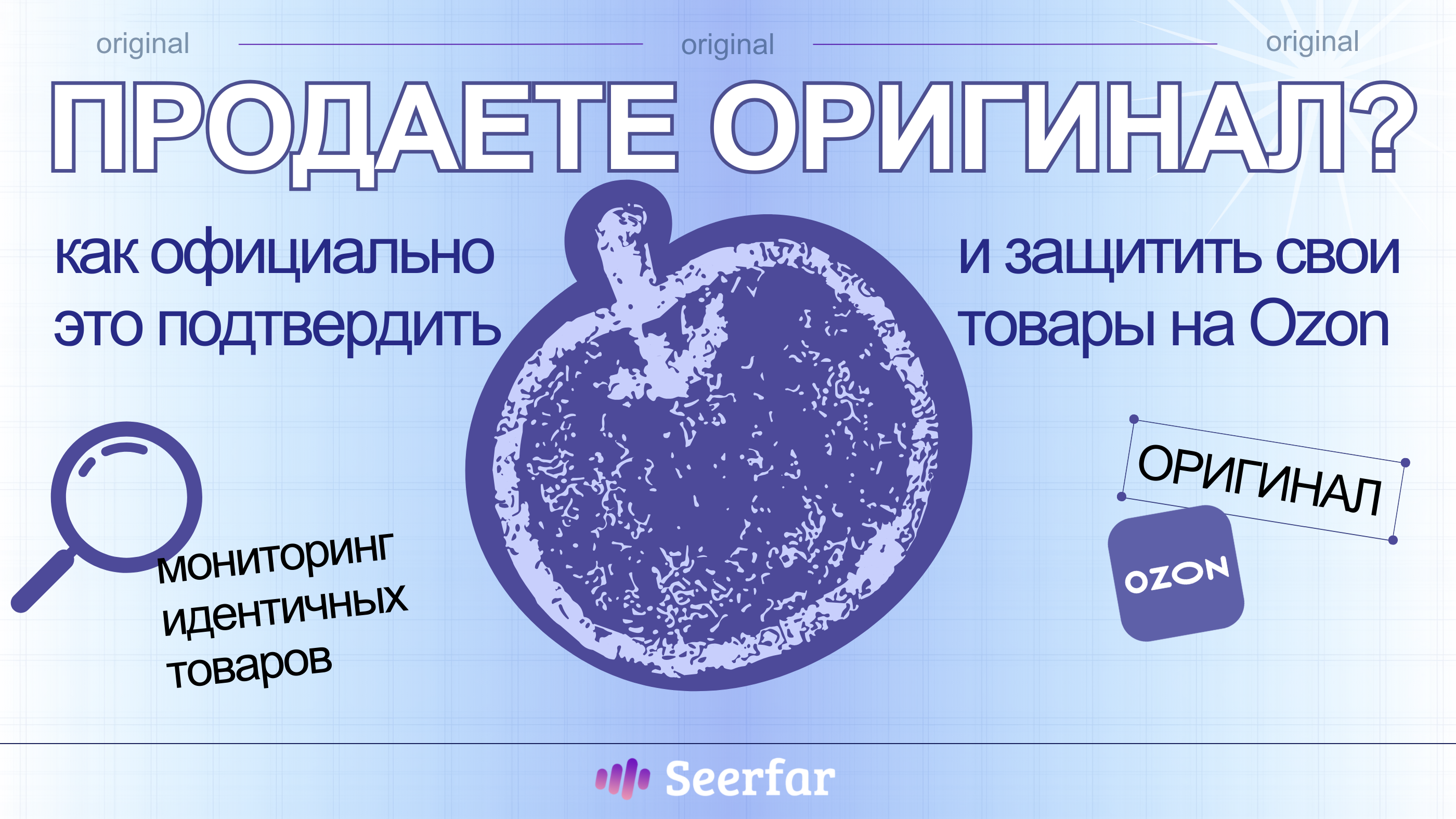 original original original

ПРОДАЕТЕ ОРИГИНАЛ?

как официально это подтвердить

и защитить свои товары на Ozon

мониторинг идентичных товаров

ОРИГИНАЛ

OZON

Seerfar